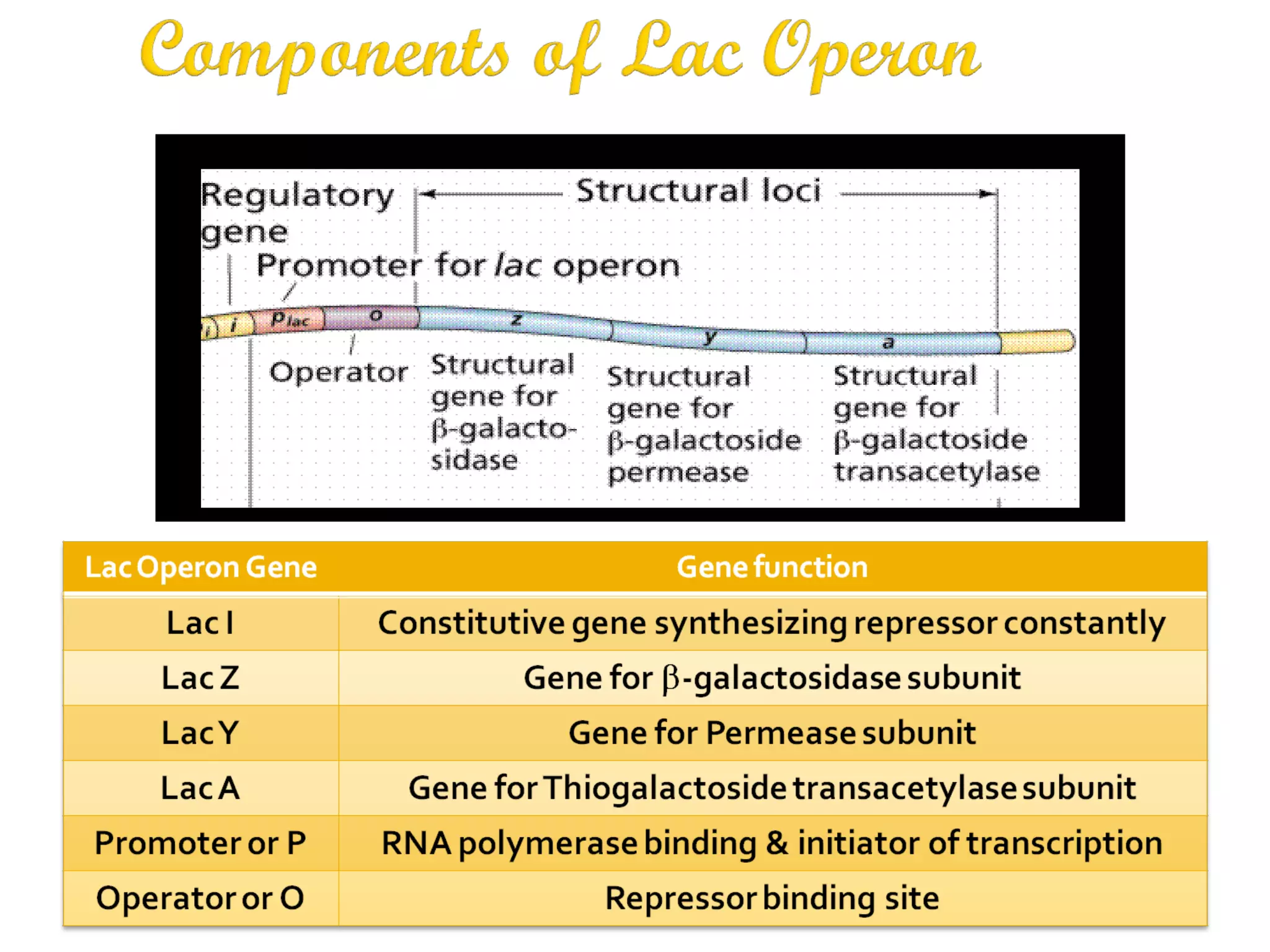 Components of Lac Operon

Regulatory gene

Structural loci

Promoter for lac operon

i $P_{lac}$ o z y a

Operator

Structural gene for β-galactosidase

Structural gene for β-galactoside permease

Structural gene for β-galactoside transacetylase

| Lac Operon Gene | Gene function |
|---|---|
| Lac I | Constitutive gene synthesizing repressor constantly |
| Lac Z | Gene for β-galactosidase subunit |
| Lac Y | Gene for Permease subunit |
| Lac A | Gene for Thiogalactoside transacetylase subunit |
| Promoter or P | RNA polymerase binding & initiator of transcription |
| Operator or O | Repressor binding site |